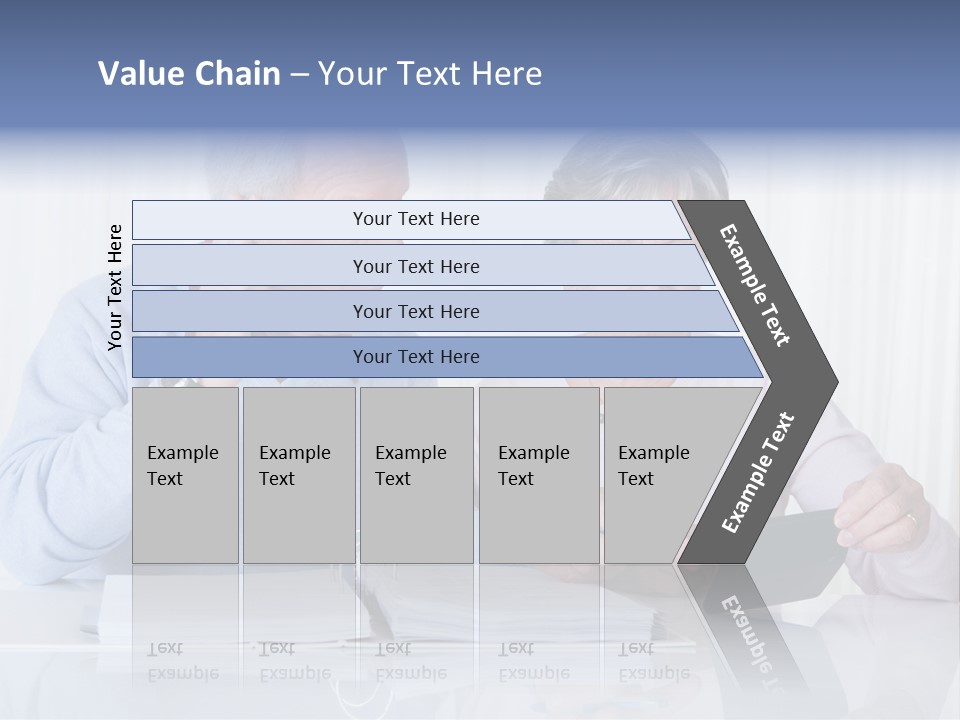 Value Chain – Your Text Here

Your Text Here

Your Text Here

Your Text Here

Your Text Here

Your Text Here

Example Text

Example Text

Example Text

Example Text

Example Text

Example Text

Example Text